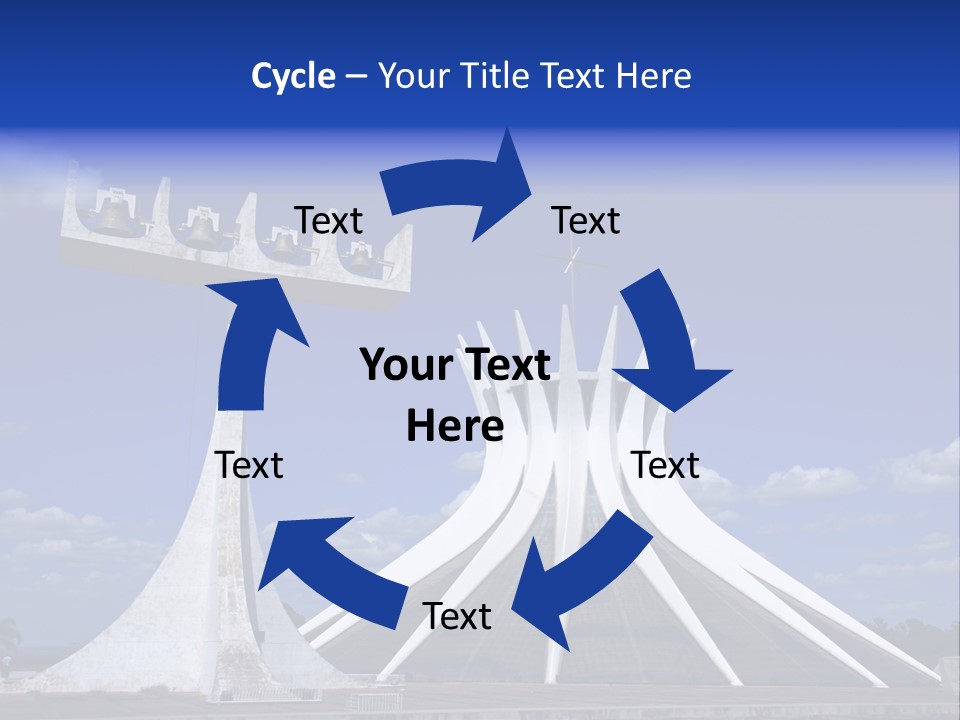 Cycle – Your Title Text Here

Text

Text

Your Text Here

Text

Text

Text